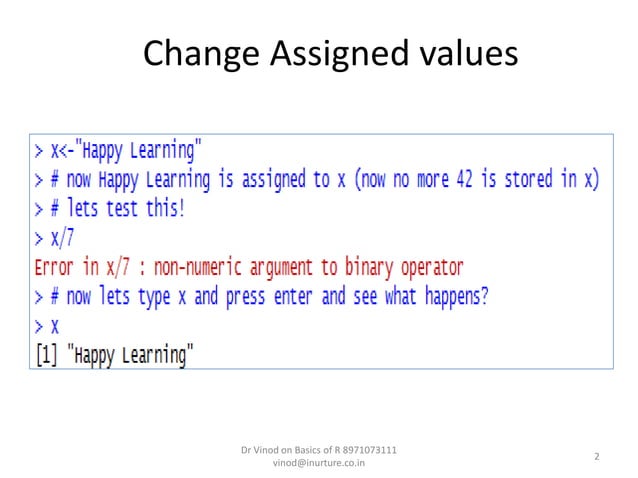 Change Assigned values

> x<-"Happy Learning"
> # now Happy Learning is assigned to x (now no more 42 is stored in x)
> # lets test this!
> x/7
Error in x/7 : non-numeric argument to binary operator
> # now lets type x and press enter and see what happens?
> x
[1] "Happy Learning"

Dr Vinod on Basics of R 8971073111
vinod@inurture.co.in

2